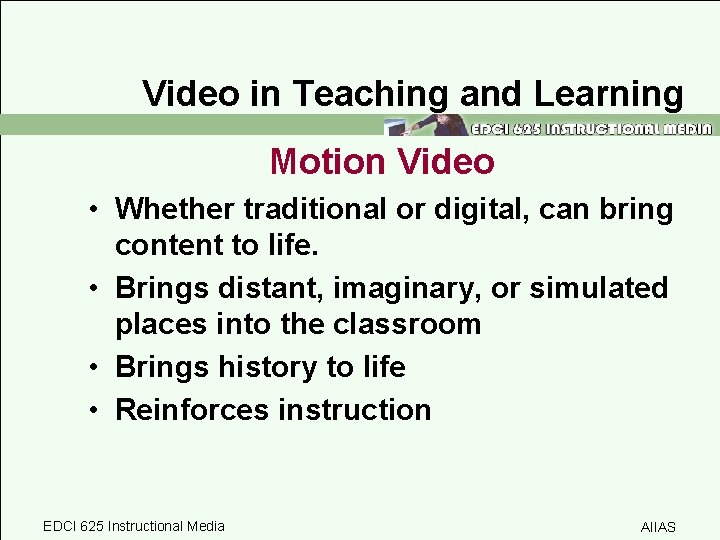 Video in Teaching and Learning

EDCI 625 INSTRUCTIONAL MEDIA

Motion Video

• Whether traditional or digital, can bring content to life.
• Brings distant, imaginary, or simulated places into the classroom
• Brings history to life
• Reinforces instruction

EDCI 625 Instructional Media

AIIAS